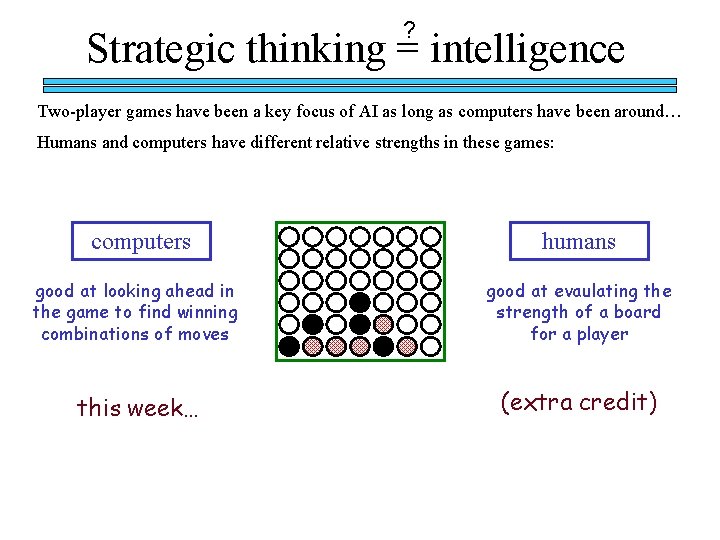 Strategic thinking $\stackrel{?}{=}$ intelligence

Two-player games have been a key focus of AI as long as computers have been around…

Humans and computers have different relative strengths in these games:

computers

good at looking ahead in the game to find winning combinations of moves

this week…

humans

good at evaulating the strength of a board for a player

(extra credit)